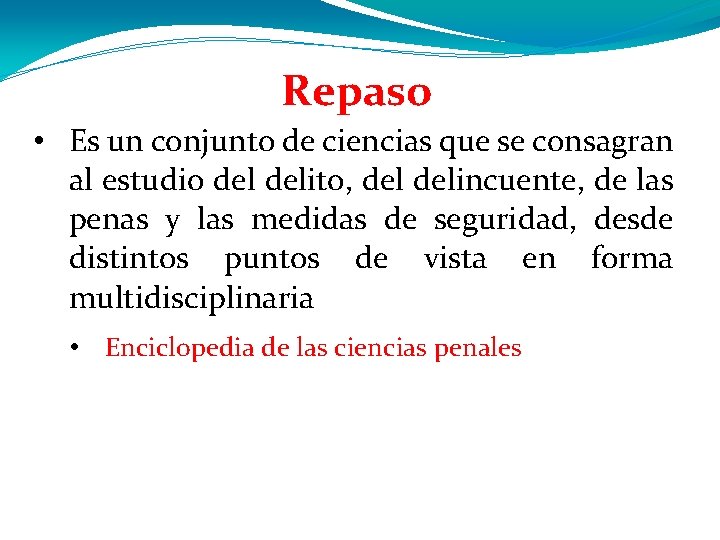 Repaso

• Es un conjunto de ciencias que se consagran al estudio del delito, del delincuente, de las penas y las medidas de seguridad, desde distintos puntos de vista en forma multidisciplinaria

• Enciclopedia de las ciencias penales